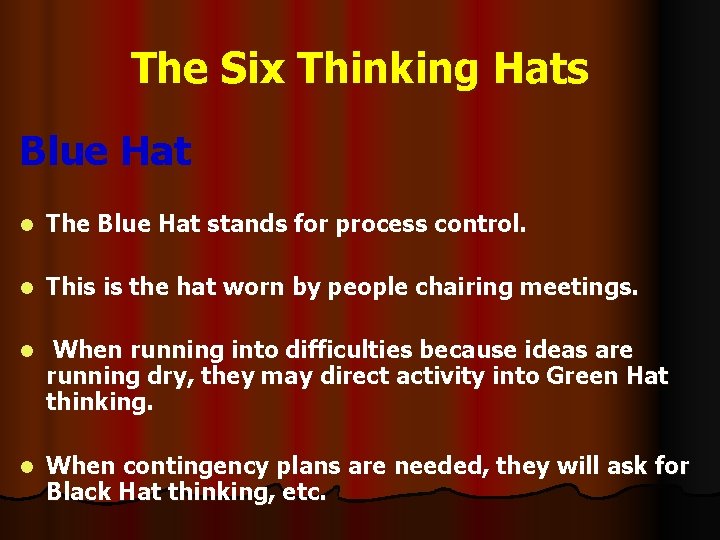 The Six Thinking Hats

Blue Hat

- The Blue Hat stands for process control.

- This is the hat worn by people chairing meetings.

- When running into difficulties because ideas are running dry, they may direct activity into Green Hat thinking.

- When contingency plans are needed, they will ask for Black Hat thinking, etc.